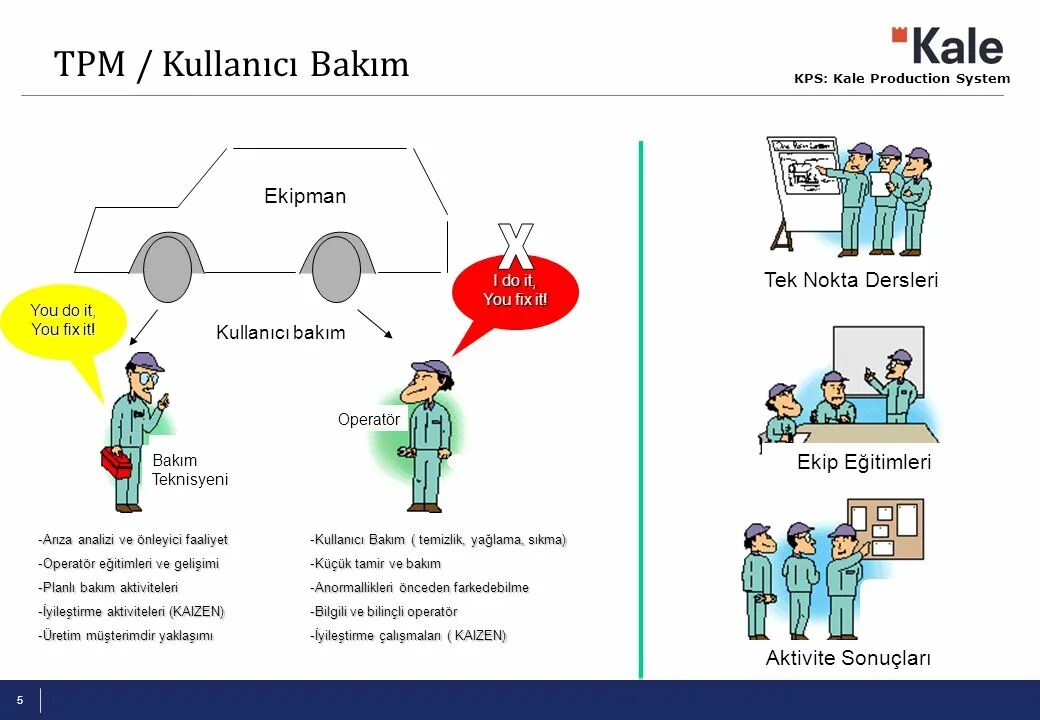 TPM / Kullanıcı Bakım

Kale

KPS: Kale Production System

Ekipman

X

I do it, You fix it!

You do it, You fix it!

Kullanıcı bakım

Operatör

Bakım Teknisyeni

-Arıza analizi ve önleyici faaliyet
-Operatör eğitimleri ve gelişimi
-Planlı bakım aktiviteleri
-İyileştirme aktiviteleri (KAIZEN)
-Üretim müşterimdir yaklaşımı

-Kullanıcı Bakım ( temizlik, yağlama, sıkma)
-Küçük tamir ve bakım
-Anormallikleri önceden farkedebilme
-Bilgili ve bilinçli operatör
-İyileştirme çalışmaları ( KAIZEN)

Tek Nokta Dersleri

Ekip Eğitimleri

Aktivite Sonuçları

5